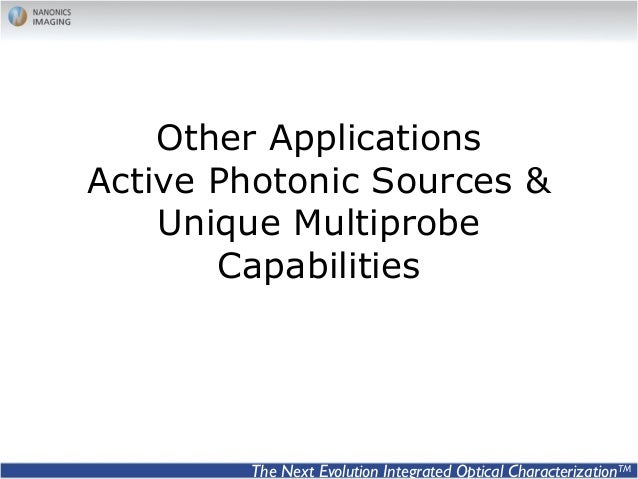 NANONICS IMAGING

Other Applications
Active Photonic Sources &
Unique Multiprobe
Capabilities

The Next Evolution Integrated Optical Characterization™